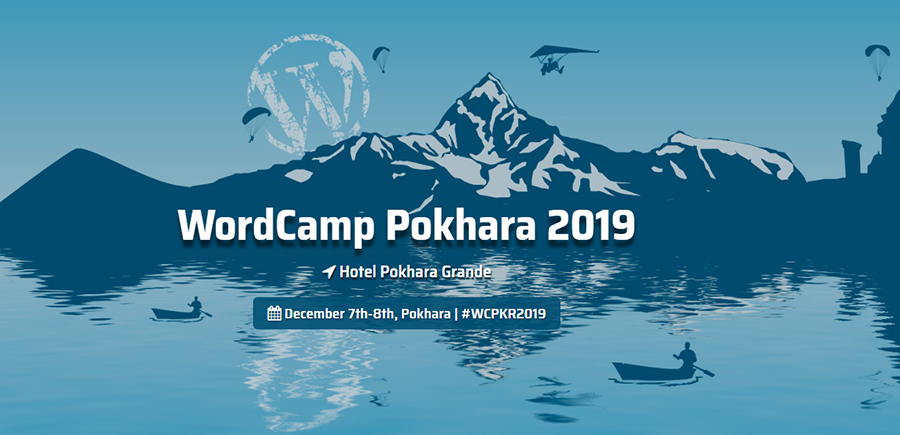 WordCamp Pokhara 2019

Hotel Pokhara Grande

December 7th-8th, Pokhara | #WCPKR2019